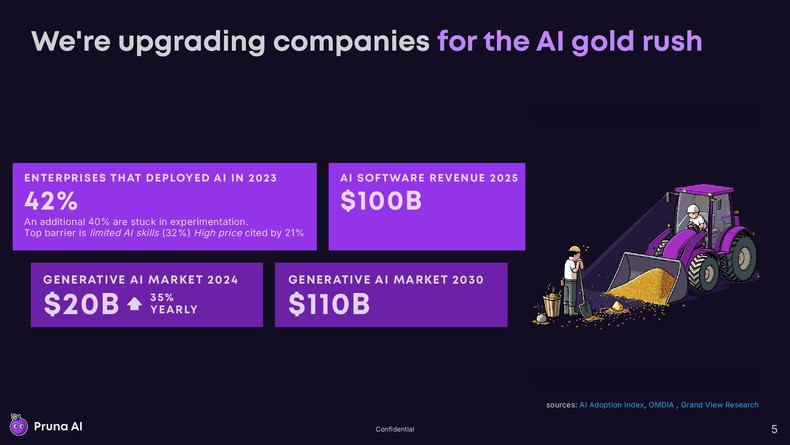 We're upgrading companies for the AI gold rush

ENTERPRISES THAT DEPLOYED AI IN 2023
42%
An additional 40% are stuck in experimentation.
Top barrier is limited AI skills (32%) High price cited by 21%

AI SOFTWARE REVENUE 2025
$100B

GENERATIVE AI MARKET 2024
$20B 35% YEARLY

GENERATIVE AI MARKET 2030
$110B

sources: AI Adoption Index, OMDIA , Grand View Research

Pruna AI

Confidential

5